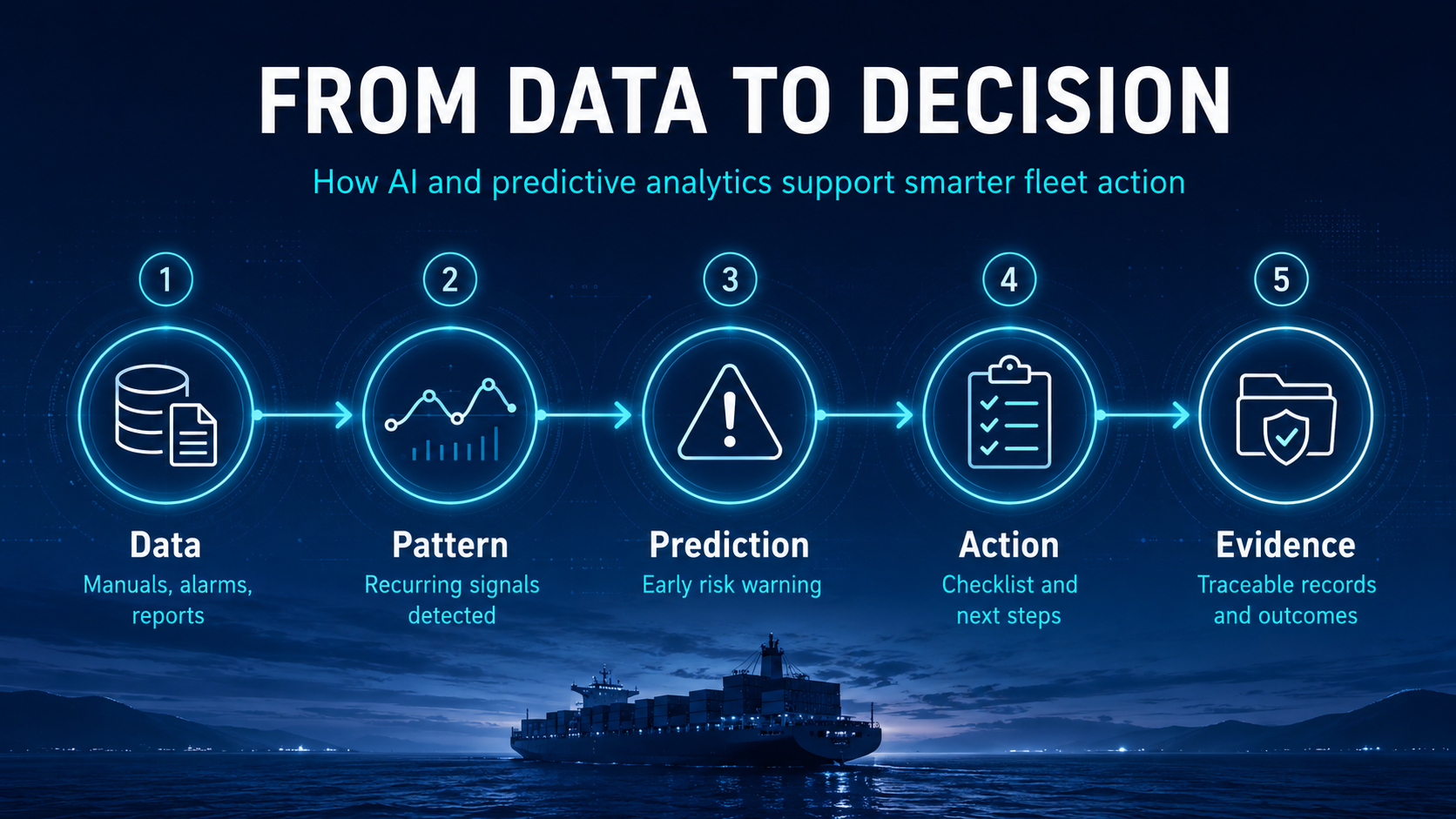 FROM DATA TO DECISION

How AI and predictive analytics support smarter fleet action

1
Data
Manuals, alarms, reports

2
Pattern
Recurring signals detected

3
Prediction
Early risk warning

4
Action
Checklist and next steps

5
Evidence
Traceable records and outcomes